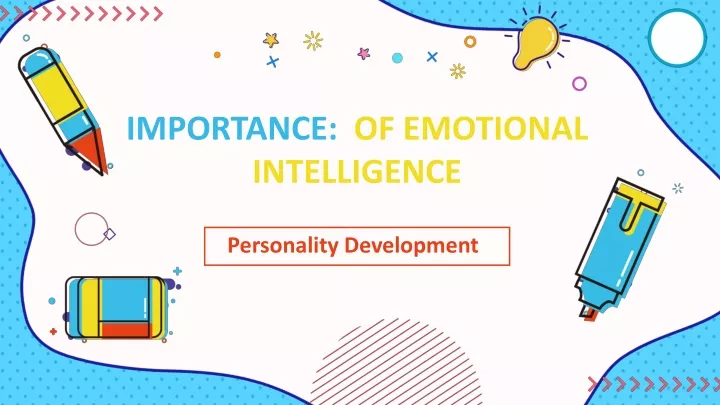 IMPORTANCE: OF EMOTIONAL INTELLIGENCE

Personality Development